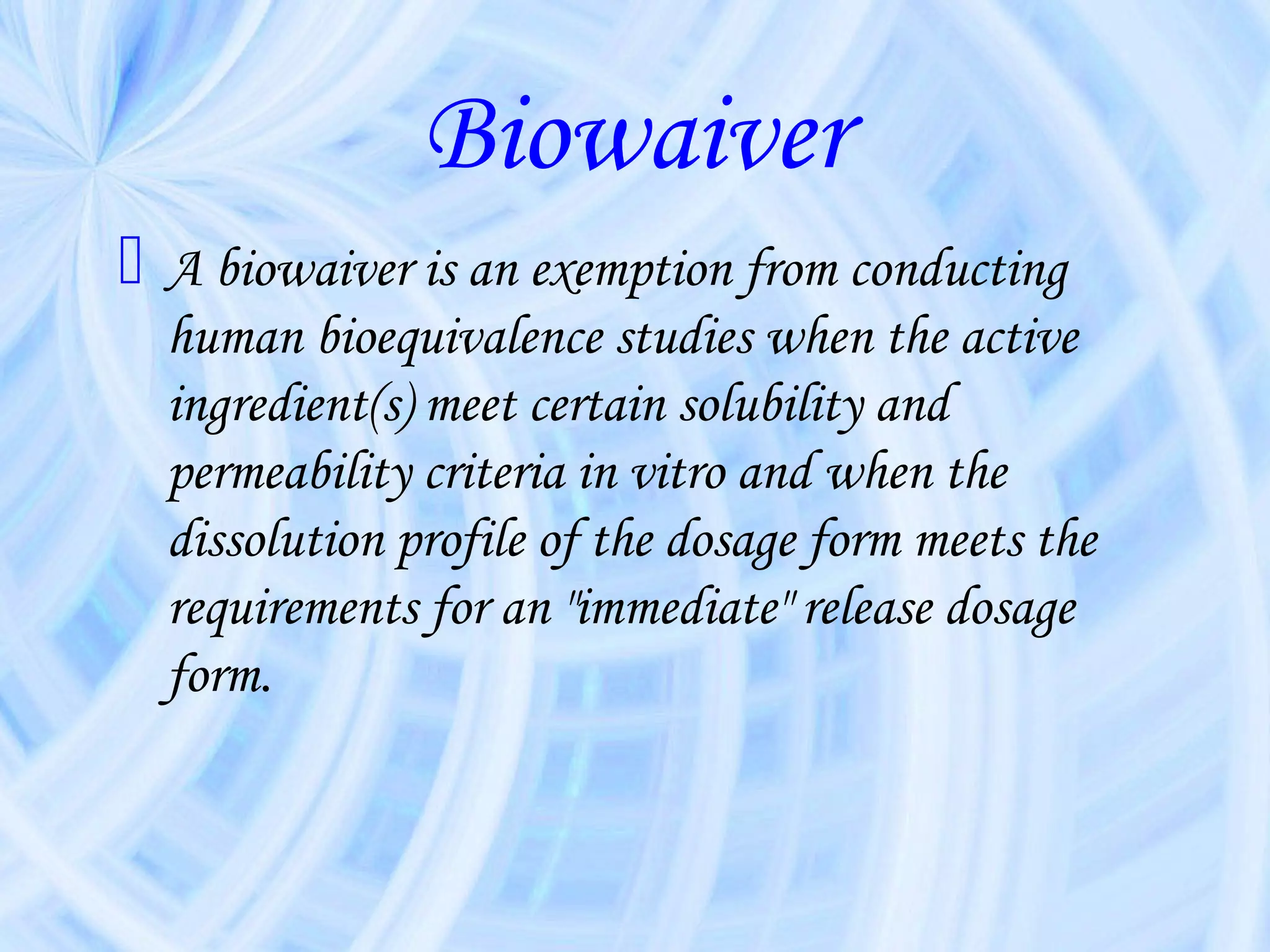 Biowaiver

A biowaiver is an exemption from conducting human bioequivalence studies when the active ingredient(s) meet certain solubility and permeability criteria in vitro and when the dissolution profile of the dosage form meets the requirements for an "immediate" release dosage form.